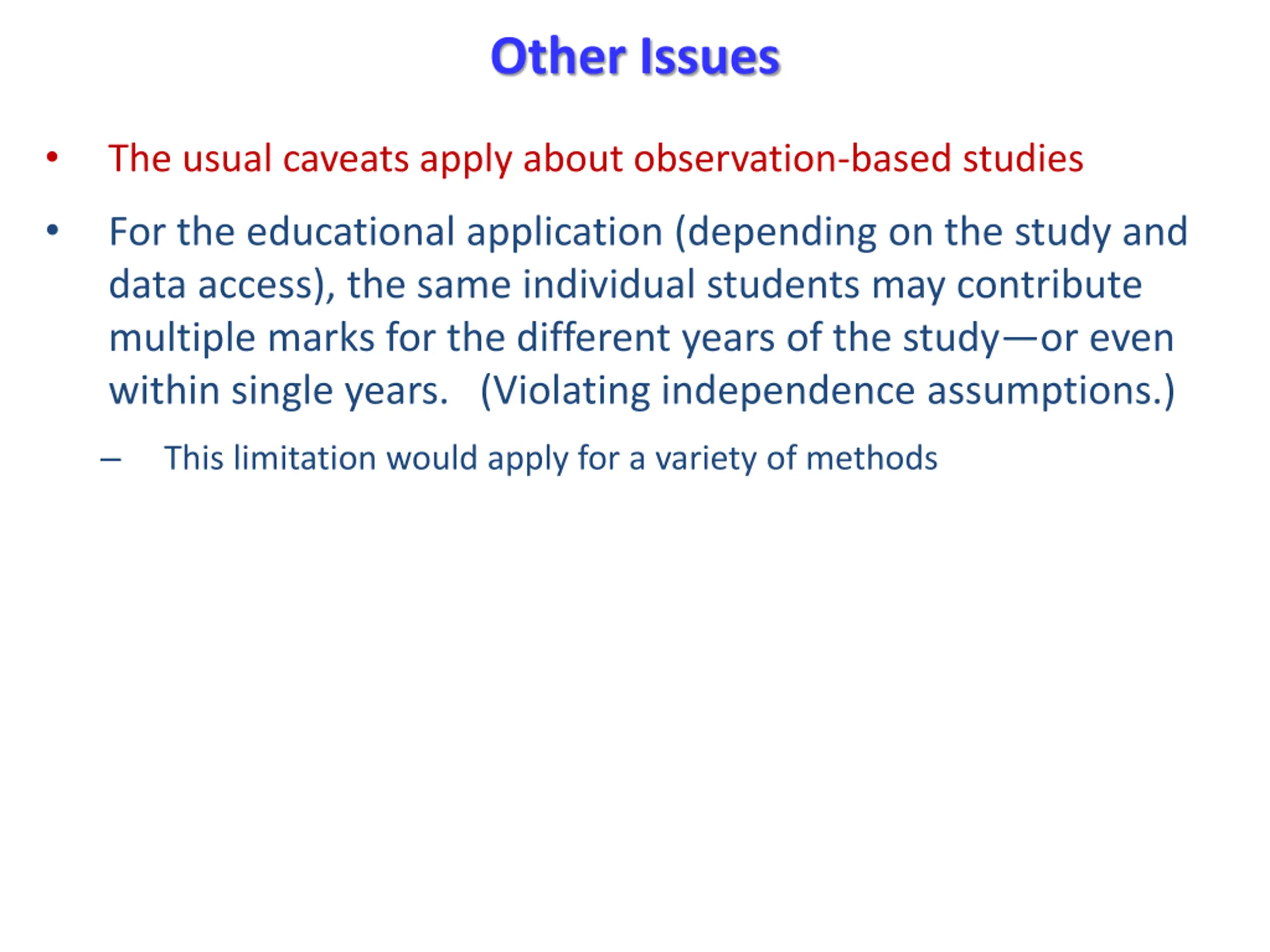 Other Issues

• The usual caveats apply about observation-based studies

• For the educational application (depending on the study and data access), the same individual students may contribute multiple marks for the different years of the study—or even within single years. (Violating independence assumptions.)

– This limitation would apply for a variety of methods